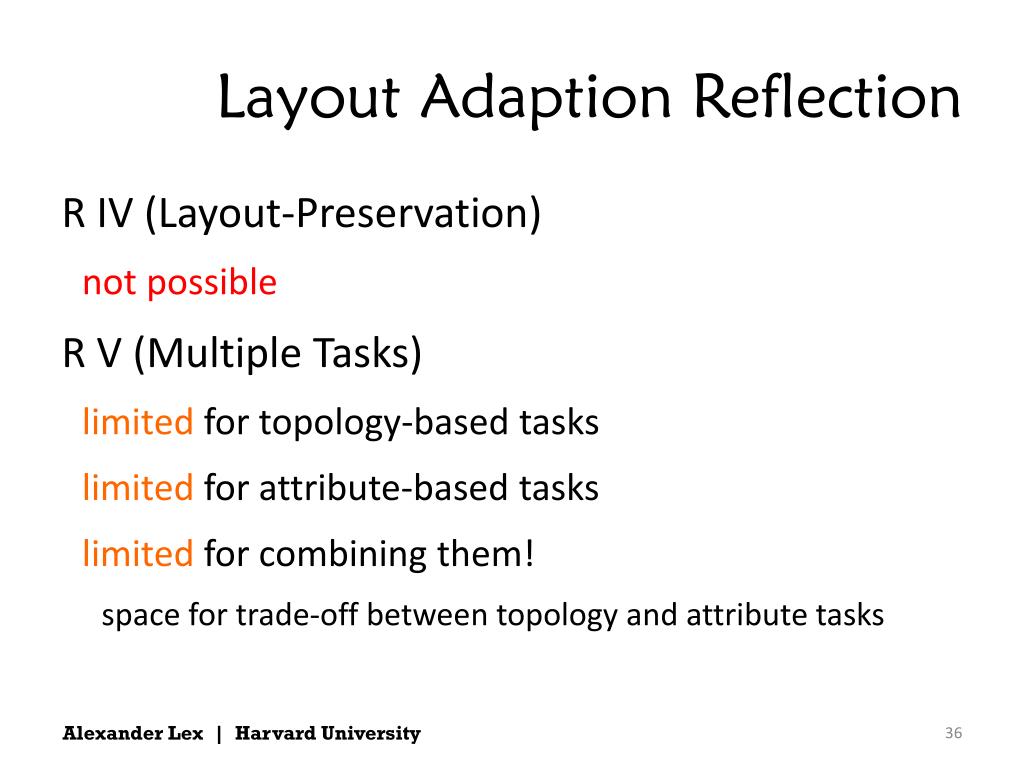 Layout Adaption Reflection

R IV (Layout-Preservation)

not possible

R V (Multiple Tasks)

limited for topology-based tasks

limited for attribute-based tasks

limited for combining them!

space for trade-off between topology and attribute tasks

Alexander Lex | Harvard University

36